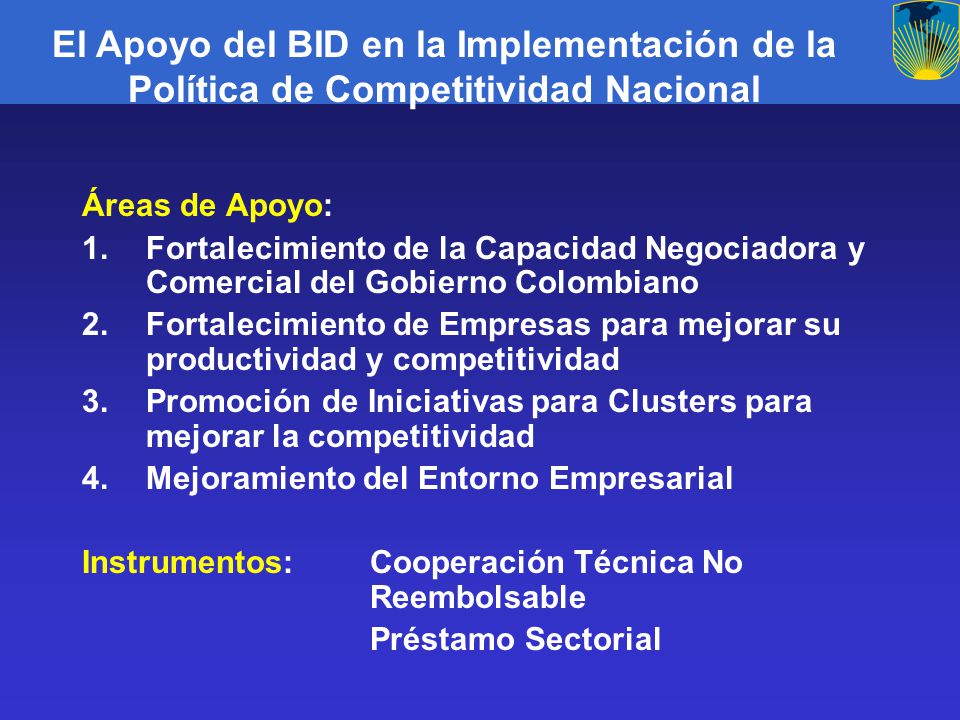 El Apoyo del BID en la Implementación de la Política de Competitividad Nacional

Áreas de Apoyo:
1. Fortalecimiento de la Capacidad Negociadora y Comercial del Gobierno Colombiano
2. Fortalecimiento de Empresas para mejorar su productividad y competitividad
3. Promoción de Iniciativas para Clusters para mejorar la competitividad
4. Mejoramiento del Entorno Empresarial

Instrumentos: Cooperación Técnica No Reembolsable
Préstamo Sectorial